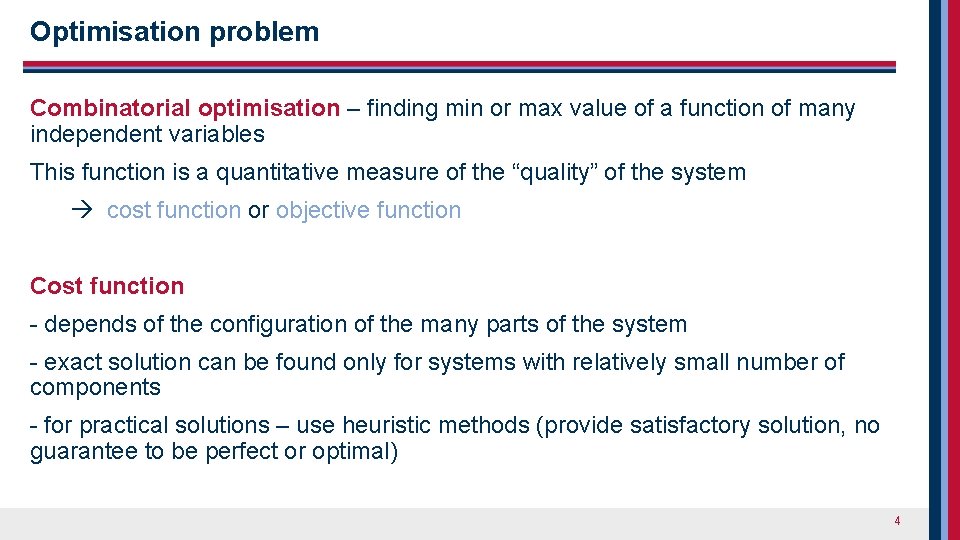 Optimisation problem

Combinatorial optimisation – finding min or max value of a function of many independent variables

This function is a quantitative measure of the “quality” of the system

→ cost function or objective function

Cost function

- depends of the configuration of the many parts of the system

- exact solution can be found only for systems with relatively small number of components

- for practical solutions – use heuristic methods (provide satisfactory solution, no guarantee to be perfect or optimal)

4